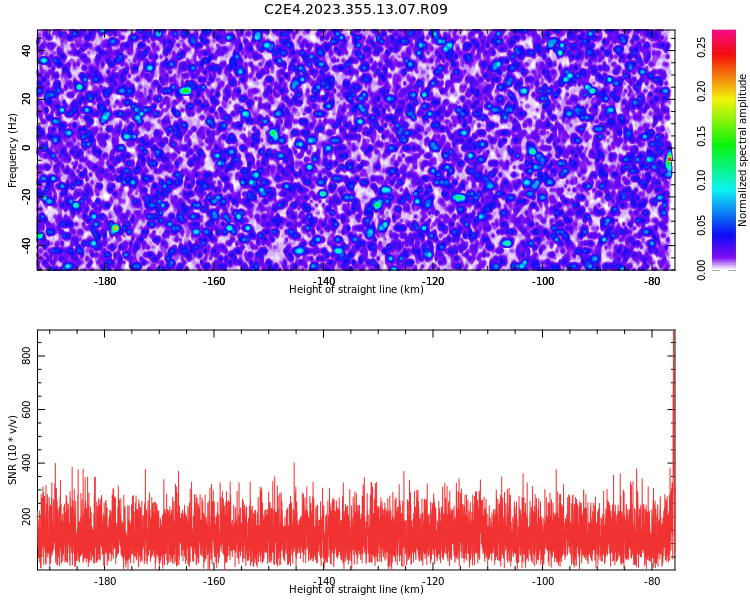 C2E4.2023.355.13.07.R09

Frequency (Hz)
40
20
0
-20
-40

-180
-160
-140
-120
-100
-80
Height of straight line (km)

Normalized spectral amplitude
0.25
0.20
0.15
0.10
0.05
0.00

SNR (10 * v/v)
800
600
400
200

-180
-160
-140
-120
-100
-80
Height of straight line (km)